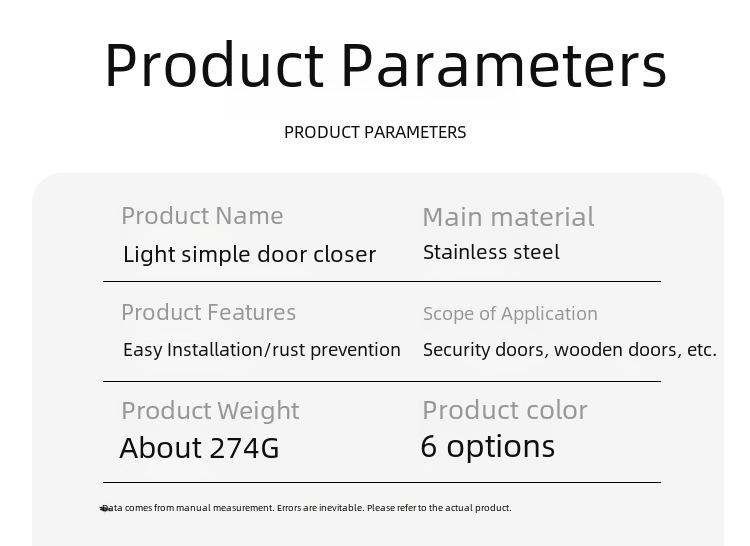 Product Parameters

PRODUCT PARAMETERS

Product Name
Light simple door closer

Main material
Stainless steel

Product Features
Easy Installation/rust prevention

Scope of Application
Security doors, wooden doors, etc.

Product Weight
About 274G

Product color
6 options

Data comes from manual measurement. Errors are inevitable. Please refer to the actual product.